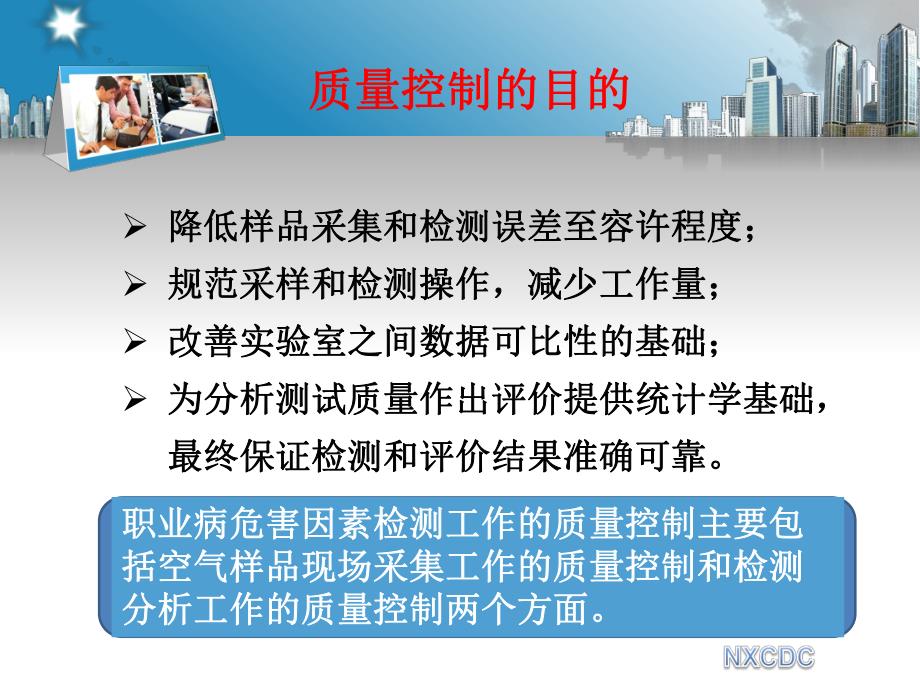 质量控制的目的

➢ 降低样品采集和检测误差至容许程度；

➢ 规范采样和检测操作，减少工作量；

➢ 改善实验室之间数据可比性的基础；

➢ 为分析测试质量作出评价提供统计学基础，最终保证检测和评价结果准确可靠。

职业病危害因素检测工作的质量控制主要包括空气样品现场采集工作的质量控制和检测分析工作的质量控制两个方面。

NXCDC